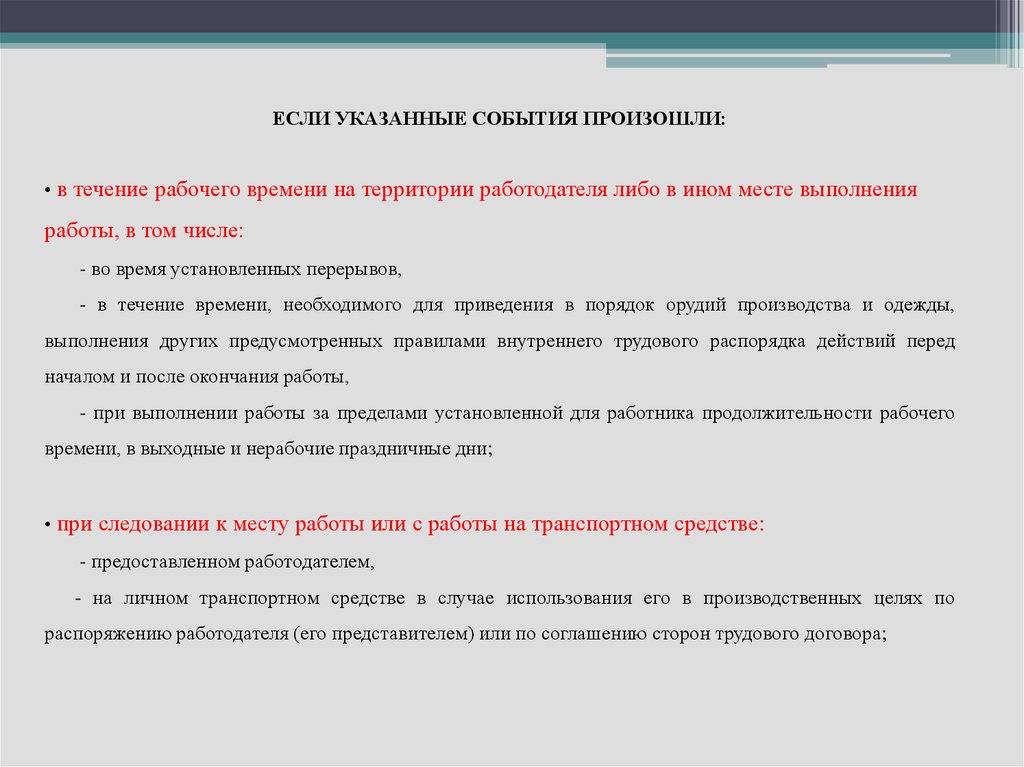 ЕСЛИ УКАЗАННЫЕ СОБЫТИЯ ПРОИЗОШЛИ:

• в течение рабочего времени на территории работодателя либо в ином месте выполнения работы, в том числе:

- во время установленных перерывов,

- в течение времени, необходимого для приведения в порядок орудий производства и одежды, выполнения других предусмотренных правилами внутреннего трудового распорядка действий перед началом и после окончания работы,

- при выполнении работы за пределами установленной для работника продолжительности рабочего времени, в выходные и нерабочие праздничные дни;

• при следовании к месту работы или с работы на транспортном средстве:

- предоставленном работодателем,

- на личном транспортном средстве в случае использования его в производственных целях по распоряжению работодателя (его представителем) или по соглашению сторон трудового договора;